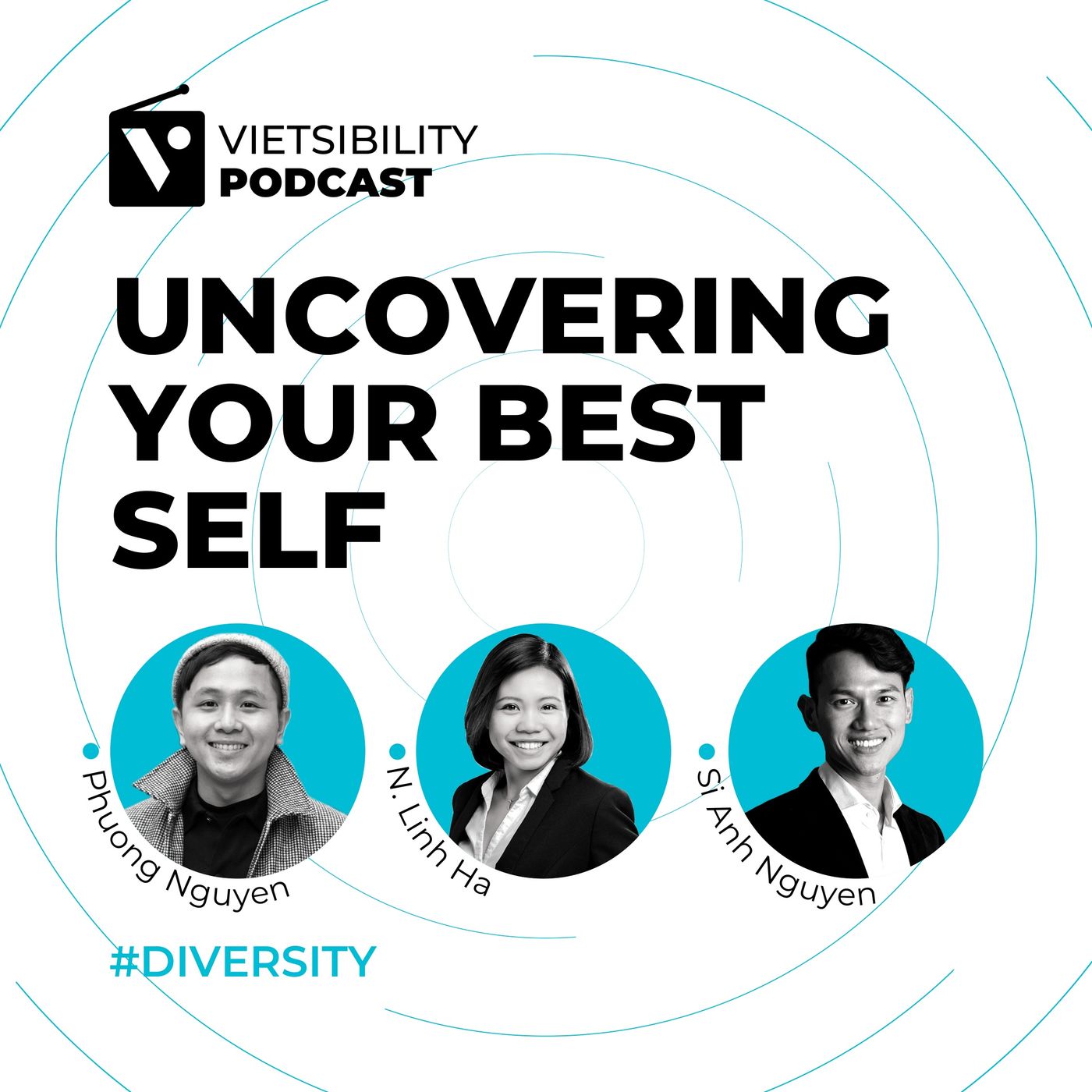 VIETSIBILITY
PODCAST

UNCOVERING YOUR BEST SELF

Phuong Nguyen

N. Linh Ha

Si Anh Nguyen

#DIVERSITY